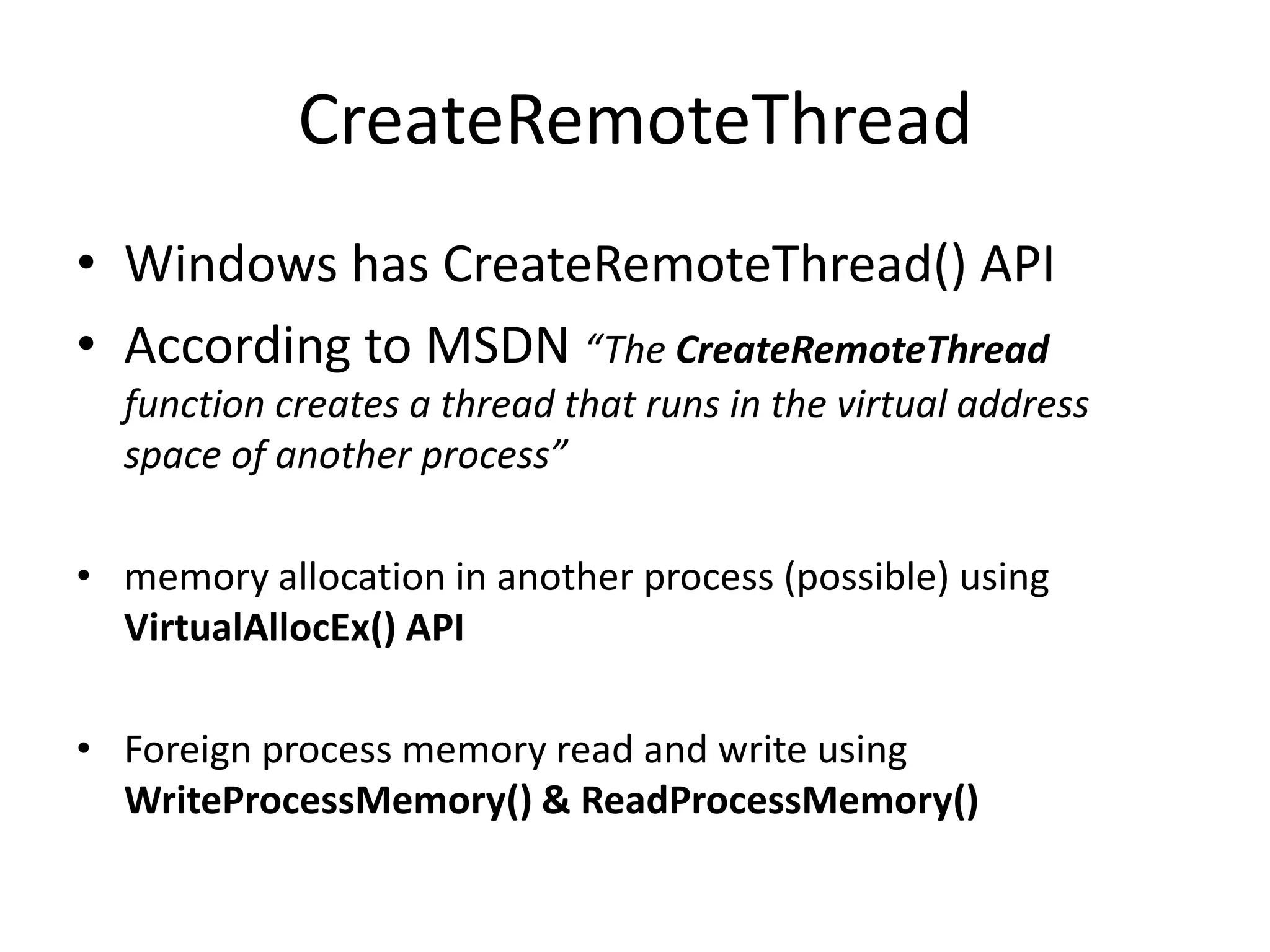 CreateRemoteThread

• Windows has CreateRemoteThread() API
• According to MSDN “The CreateRemoteThread function creates a thread that runs in the virtual address space of another process”

• memory allocation in another process (possible) using VirtualAllocEx() API

• Foreign process memory read and write using WriteProcessMemory() & ReadProcessMemory()